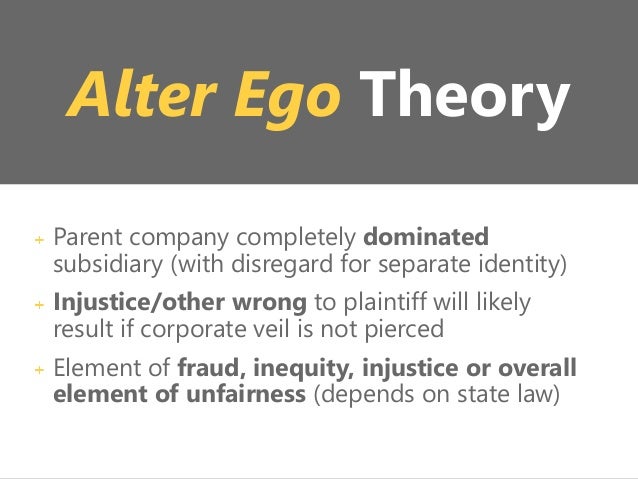 Alter Ego Theory

+ Parent company completely dominated subsidiary (with disregard for separate identity)

+ Injustice/other wrong to plaintiff will likely result if corporate veil is not pierced

+ Element of fraud, inequity, injustice or overall element of unfairness (depends on state law)